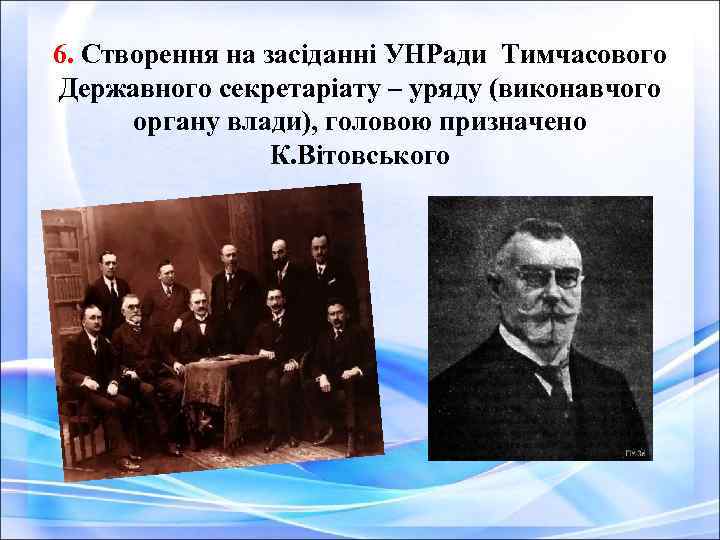 6. Створення на засіданні УНРади Тимчасового Державного секретаріату – уряду (виконавчого органу влади), головою призначено К.Вітовського